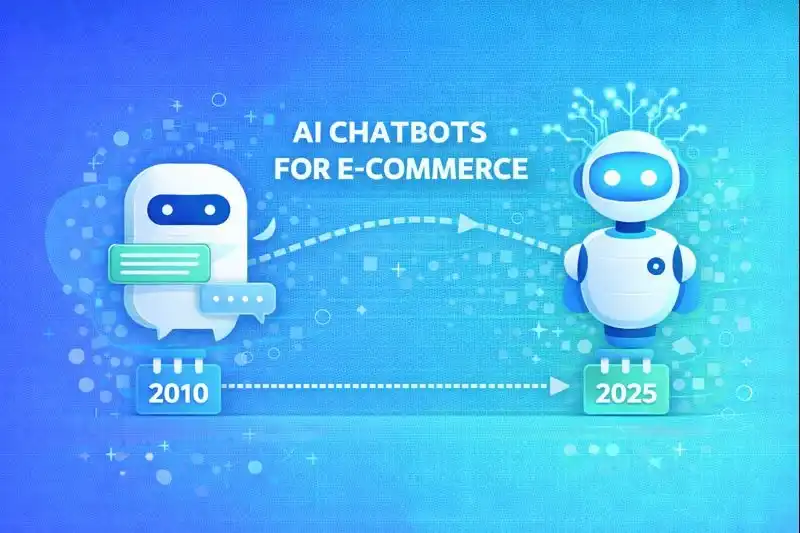 AI CHATBOTS FOR E-COMMERCE

2010

2025